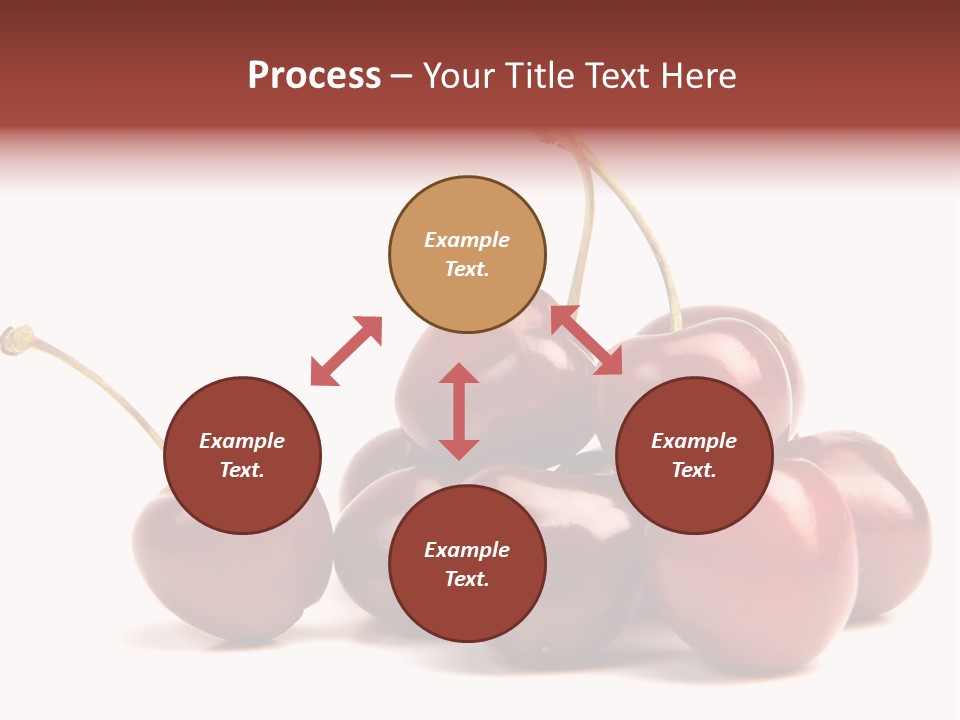 Process – Your Title Text Here

Example Text.

Example Text.

Example Text.

Example Text.